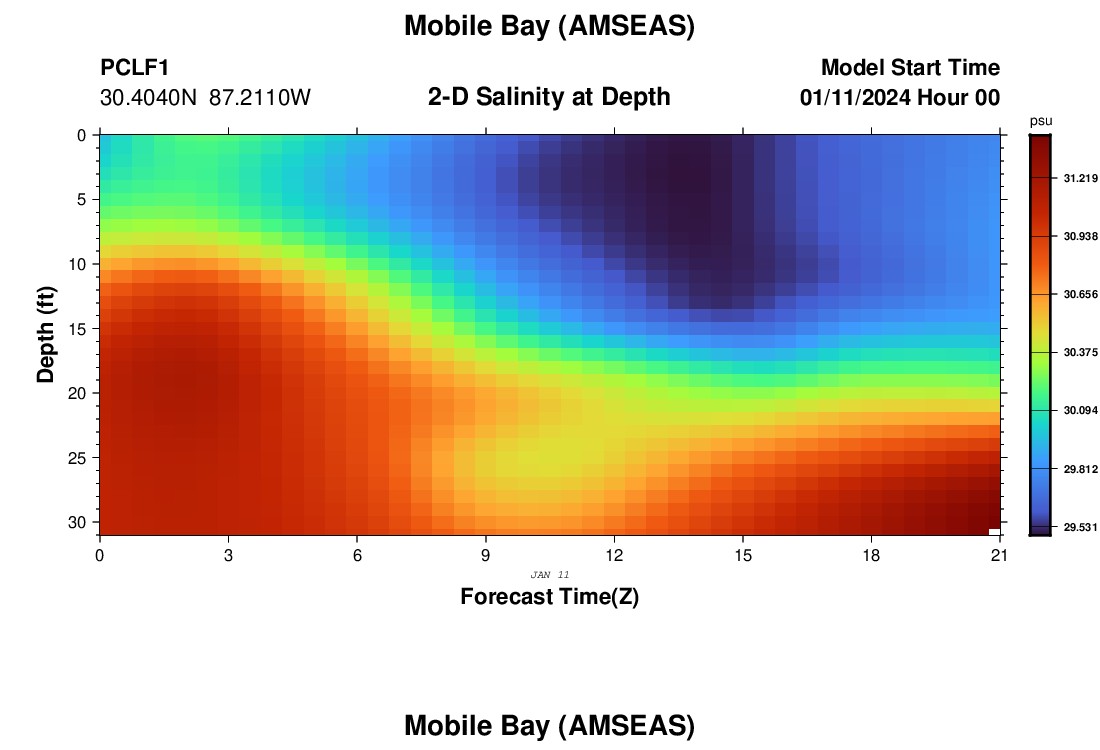 Mobile Bay (AMSEAS)

PCLF1
30.4040N 87.2110W

2-D Salinity at Depth

Model Start Time
01/11/2024 Hour 00

psu

31.219
30.938
30.656
30.375
30.094
29.812
29.531

Depth (ft)

0
5
10
15
20
25
30

0
3
6
9
12
15
18
21

JAN 11

Forecast Time(Z)

Mobile Bay (AMSEAS)